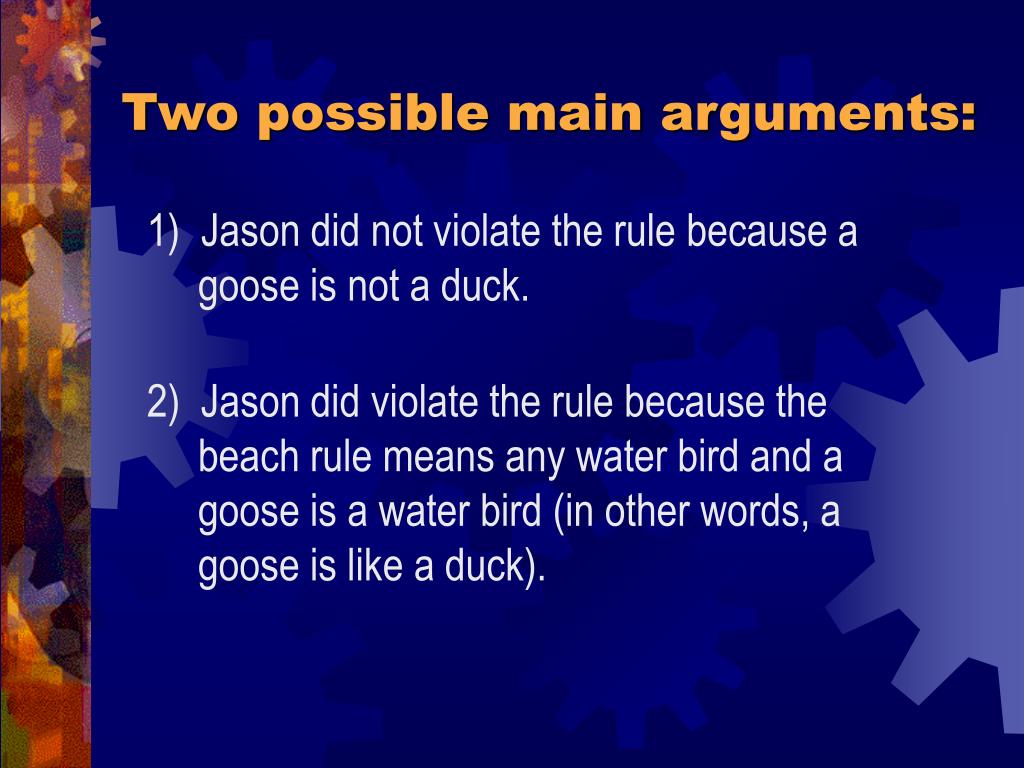 Two possible main arguments:

1) Jason did not violate the rule because a goose is not a duck.

2) Jason did violate the rule because the beach rule means any water bird and a goose is a water bird (in other words, a goose is like a duck).